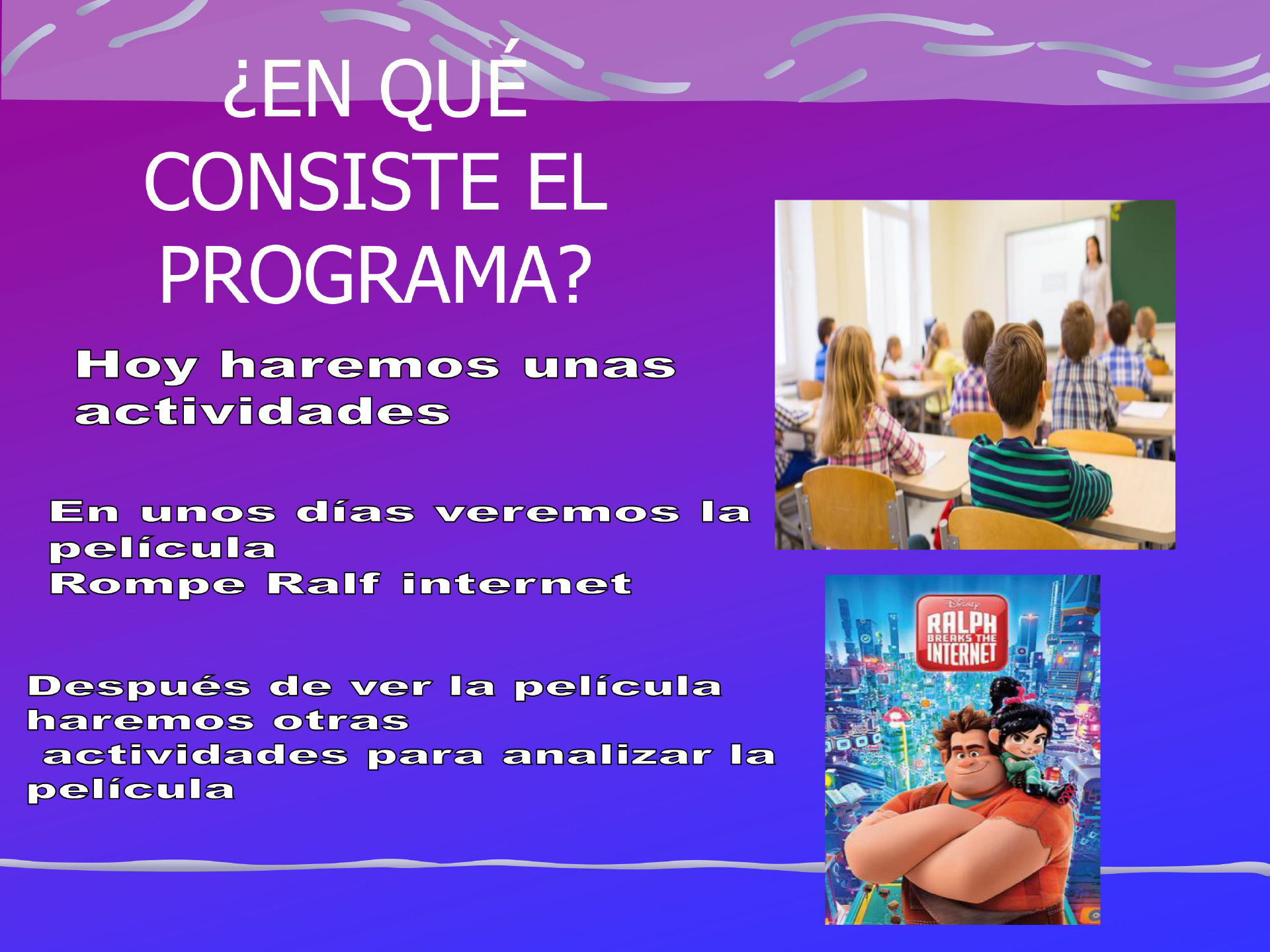 ¿EN QUÉ CONSISTE EL PROGRAMA?

Hoy haremos unas actividades

En unos días veremos la película
Rompe Ralf internet

Después de ver la película haremos otras actividades para analizar la película

Disney
RALPH
BREAKS THE
INTERNET